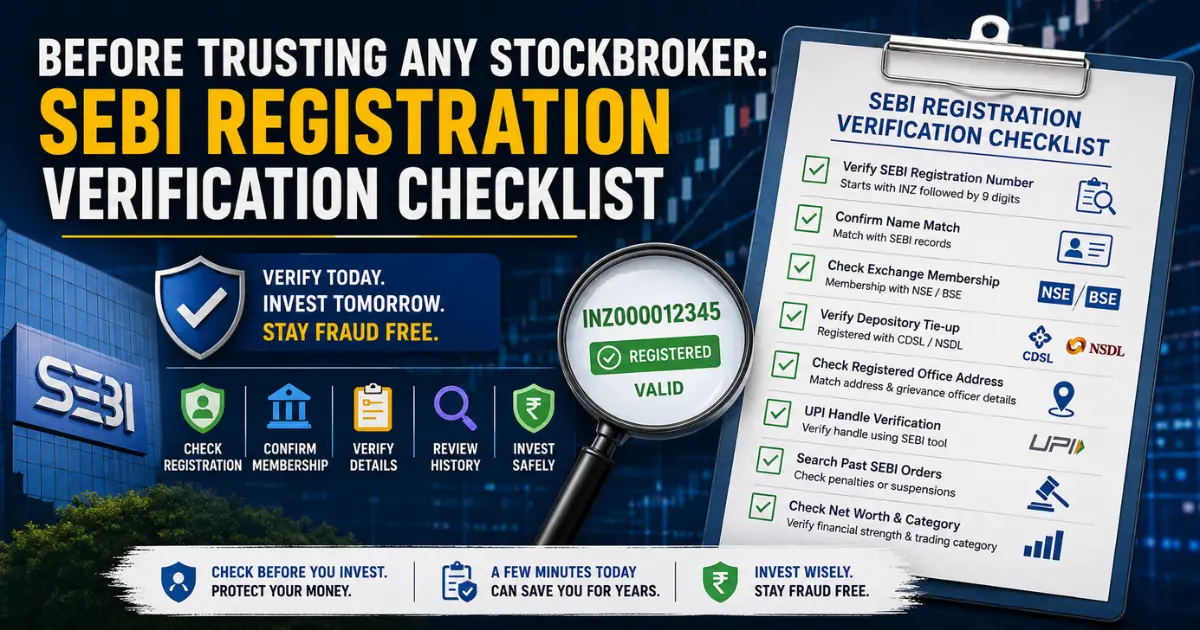 BEFORE TRUSTING ANY STOCKBROKER:
SEBI REGISTRATION
VERIFICATION CHECKLIST

VERIFY TODAY.
INVEST TOMORROW.
STAY FRAUD FREE.

SEBI

CHECK REGISTRATION
CONFIRM MEMBERSHIP
VERIFY DETAILS
REVIEW HISTORY
INVEST SAFELY

INZ000012345
REGISTERED
VALID

SEBI REGISTRATION VERIFICATION CHECKLIST

Verify SEBI Registration Number
Starts with INZ followed by 9 digits

Confirm Name Match
Match with SEBI records

Check Exchange Membership
Membership with NSE / BSE

NSE BSE

Verify Depository Tie-up
Registered with CDSL / NSDL

CDSL NSDL

Check Registered Office Address
Match address & grievance officer details

UPI Handle Verification
Verify handle using SEBI tool

UPI

Search Past SEBI Orders
Check penalties or suspensions

Check Net Worth & Category
Verify financial strength & trading category

CHECK BEFORE YOU INVEST.
PROTECT YOUR MONEY.

A FEW MINUTES TODAY
CAN SAVE YOU FOR YEARS.

INVEST WISELY.
STAY FRAUD FREE.